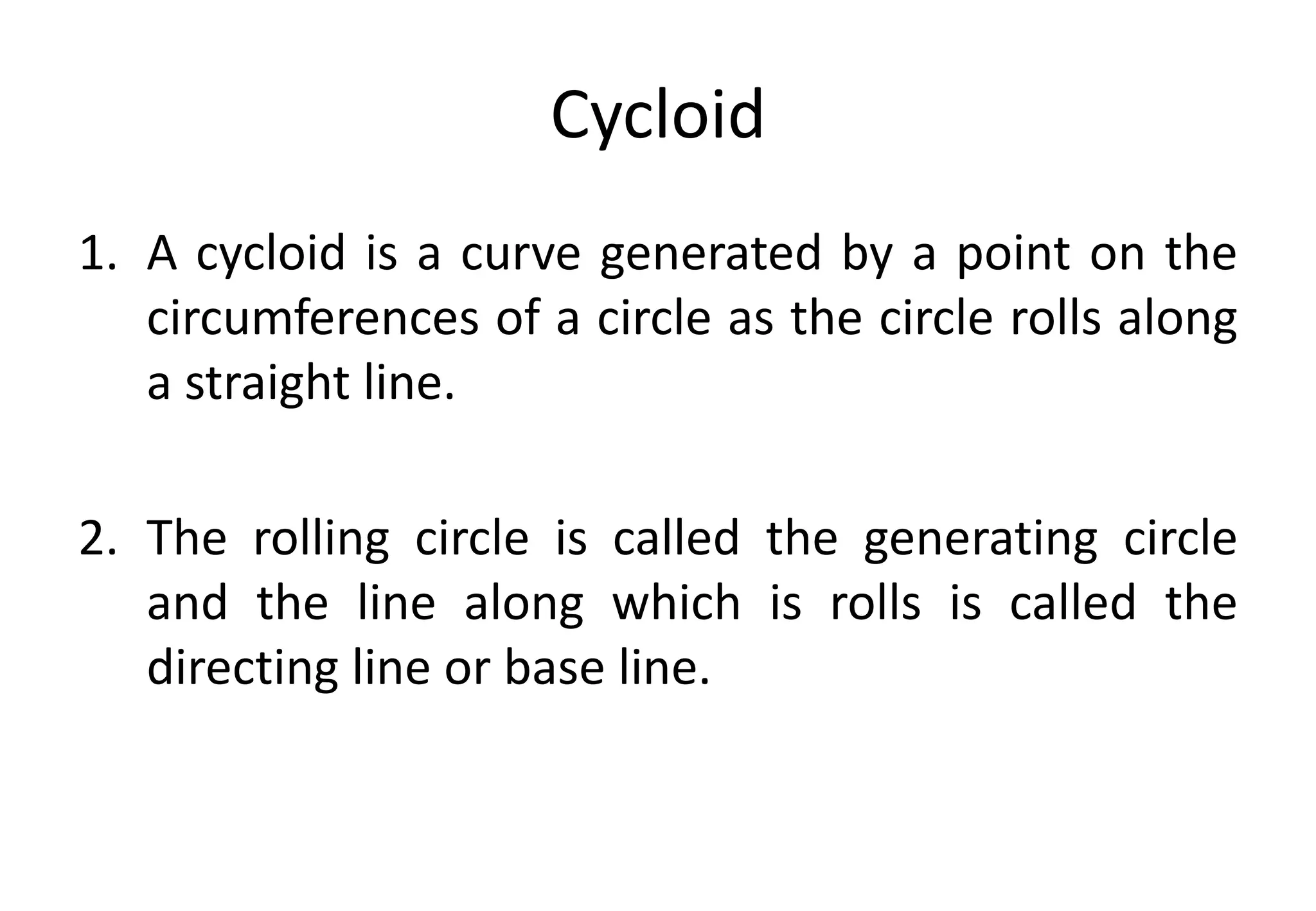 Cycloid

1. A cycloid is a curve generated by a point on the circumferences of a circle as the circle rolls along a straight line.

2. The rolling circle is called the generating circle and the line along which is rolls is called the directing line or base line.